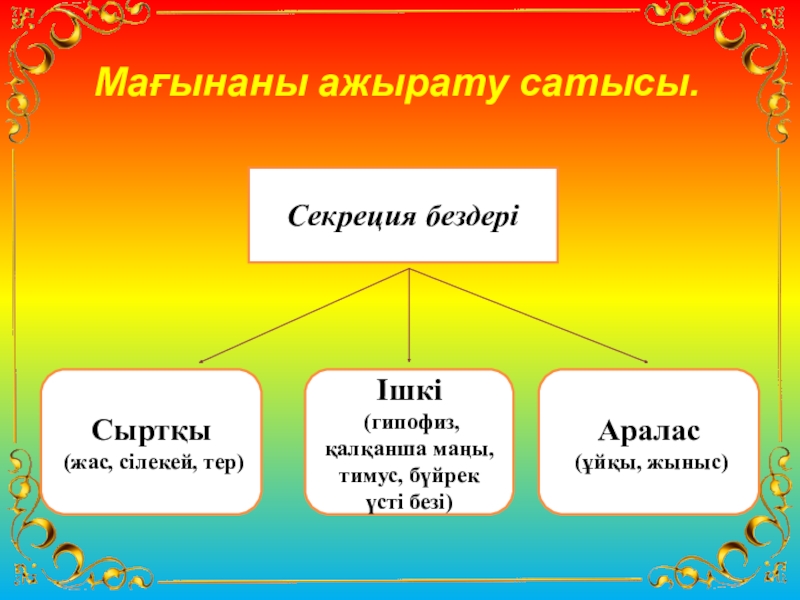 Мағынаны ажырату сатысы.

Секреция бездері

Сыртқы
(жас, сілекей, тер)

Ішкі
(гипофиз, қалқанша маңы, тимус, бүйрек үсті безі)

Аралас
(ұйқы, жыныс)